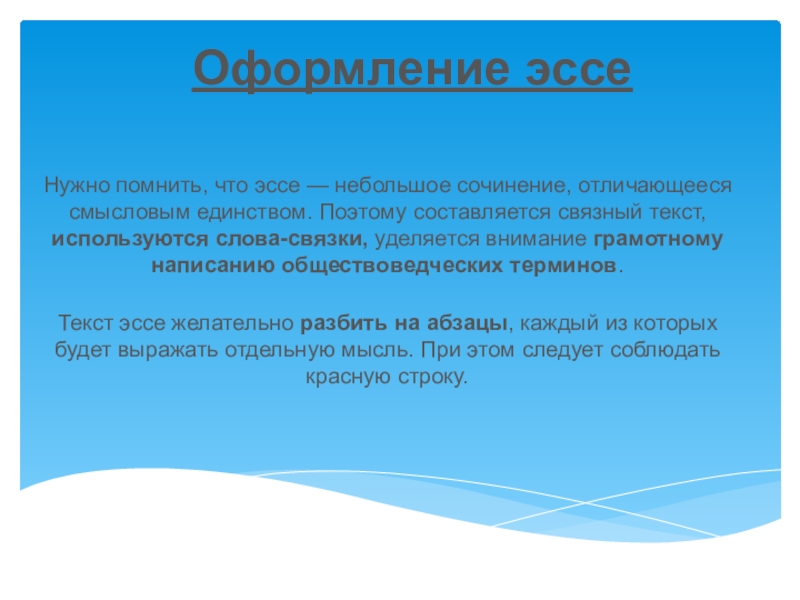 Оформление эссе

Нужно помнить, что эссе — небольшое сочинение, отличающееся смысловым единством. Поэтому составляется связный текст, используются слова-связки, уделяется внимание грамотному написанию обществоведческих терминов.

Текст эссе желательно разбить на абзацы, каждый из которых будет выражать отдельную мысль. При этом следует соблюдать красную строку.